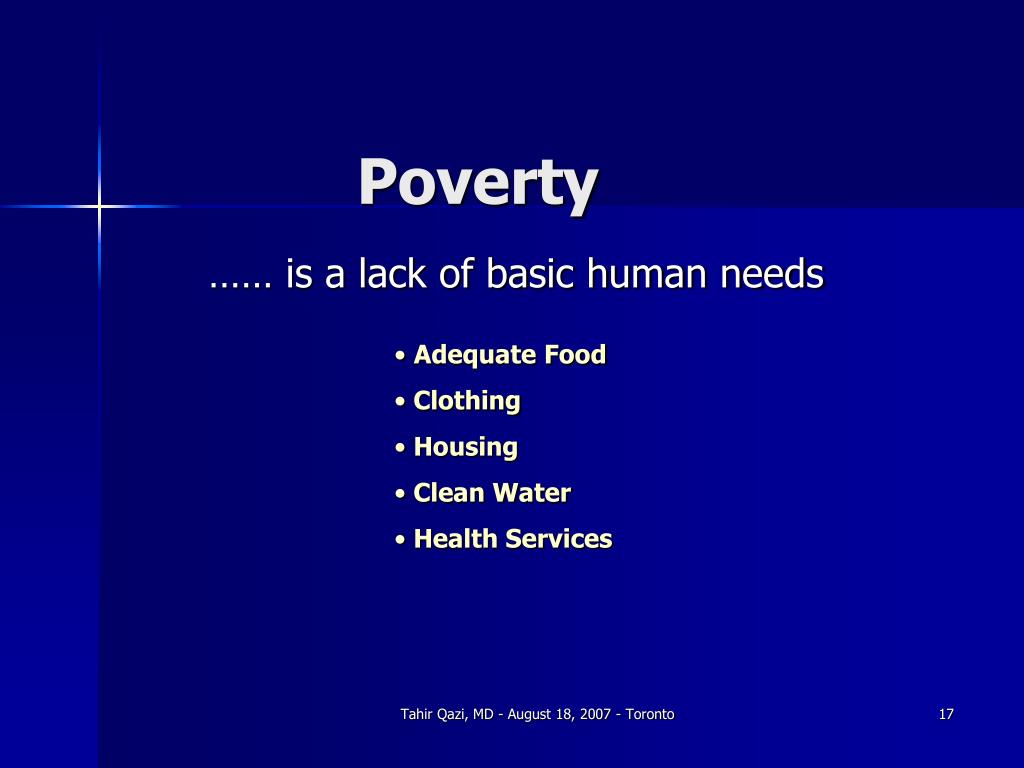 Poverty

…… is a lack of basic human needs

• Adequate Food
• Clothing
• Housing
• Clean Water
• Health Services

Tahir Qazi, MD - August 18, 2007 - Toronto

17